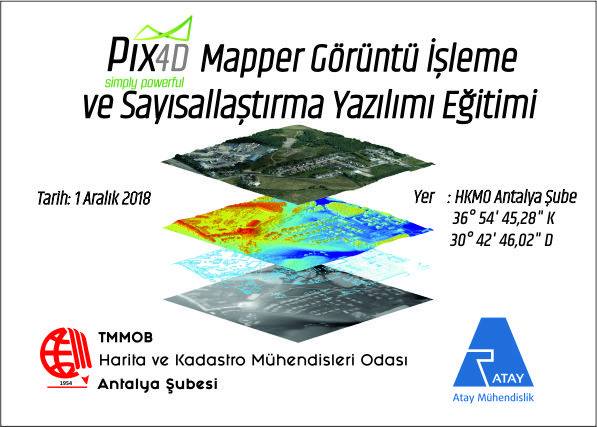 PIX4D simply powerful Mapper Görüntü İşleme ve Sayısallaştırma Yazılımı Eğitimi

Tarih: 1 Aralık 2018

Yer : HKMO Antalya Şube
36° 54' 45,28" K
30° 42' 46,02" D

1954
TMMOB
Harita ve Kadastro Mühendisleri Odası
Antalya Şubesi

ATAY
Atay Mühendislik